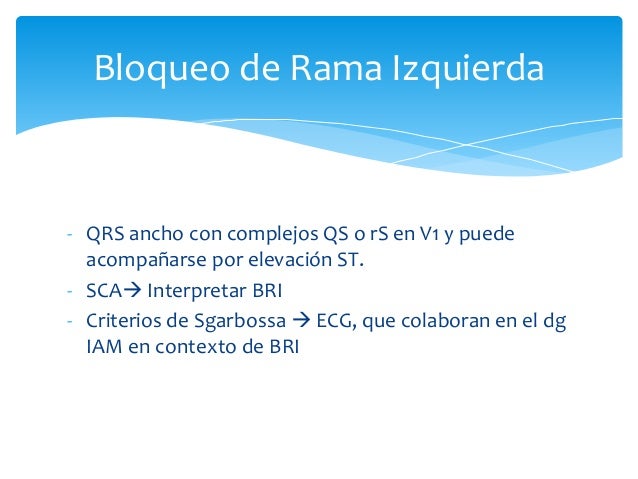 Bloqueo de Rama Izquierda

- QRS ancho con complejos QS o rS en V1 y puede acompañarse por elevación ST.
- SCA→ Interpretar BRI
- Criterios de Sgarbossa → ECG, que colaboran en el dg IAM en contexto de BRI